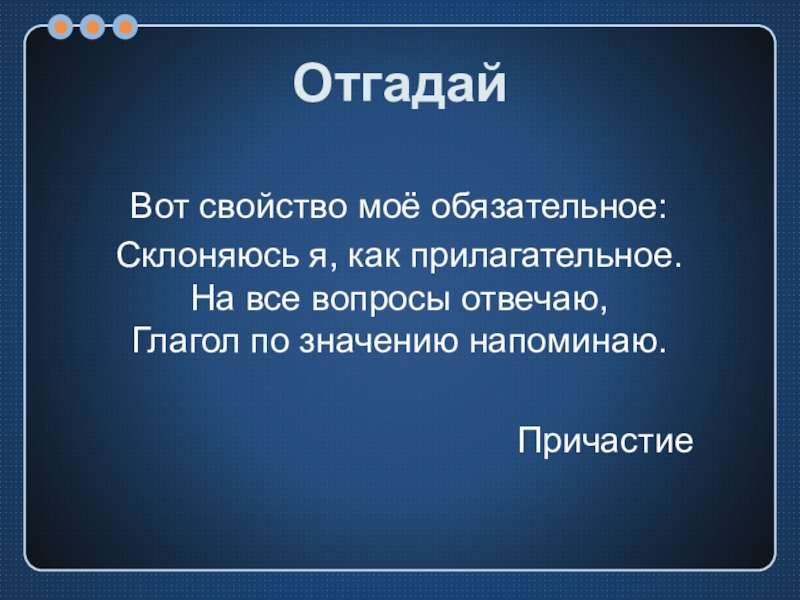 Отгадай

Вот свойство моё обязательное:
Склоняюсь я, как прилагательное.
На все вопросы отвечаю,
Глагол по значению напоминаю.

Причастие